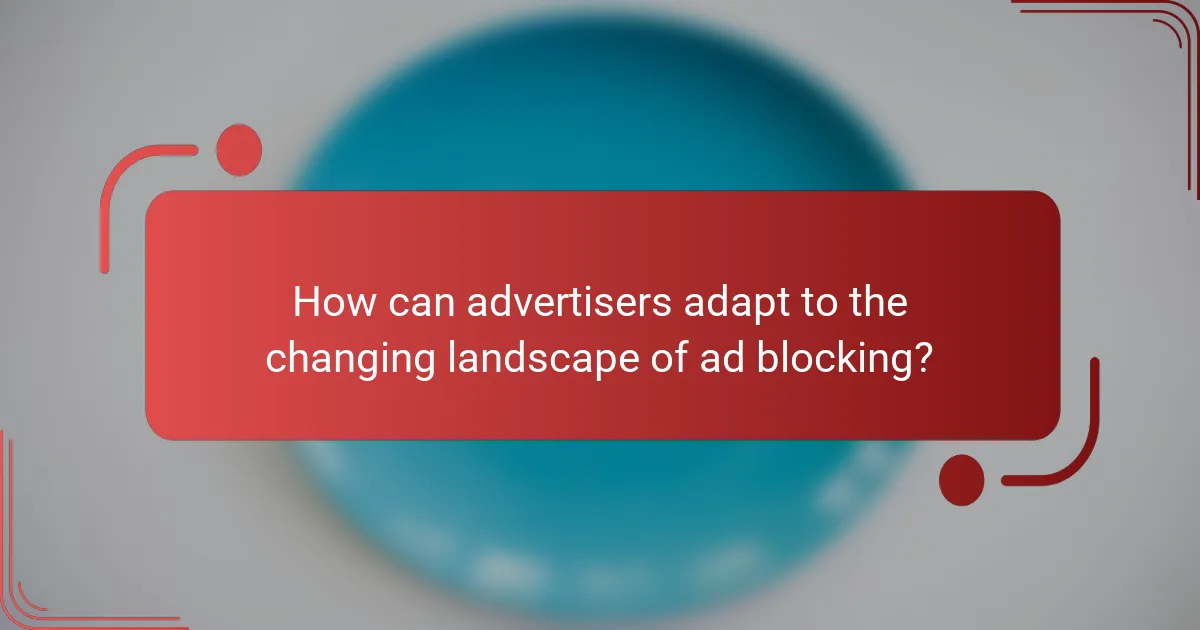 How can advertisers adapt to the changing landscape of ad blocking?